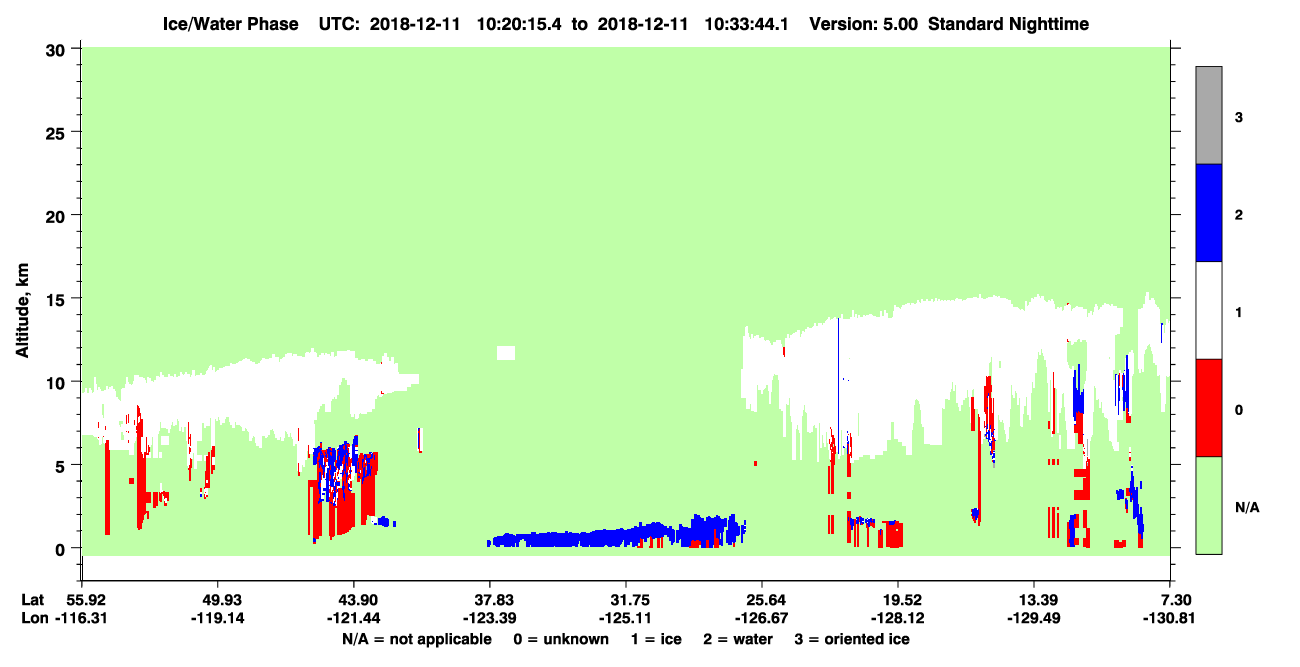 Ice/Water Phase UTC: 2018-12-11 10:20:15.4 to 2018-12-11 10:33:44.1 Version: 5.00 Standard Nighttime

Altitude, km

30
25
20
15
10
5
0

3
2
1
0
N/A

Lat 55.92 49.93 43.90 37.83 31.75 25.64 19.52 13.39 7.30
Lon -116.31 -119.14 -121.44 -123.39 -125.11 -126.67 -128.12 -129.49 -130.81

N/A = not applicable 0 = unknown 1 = ice 2 = water 3 = oriented ice